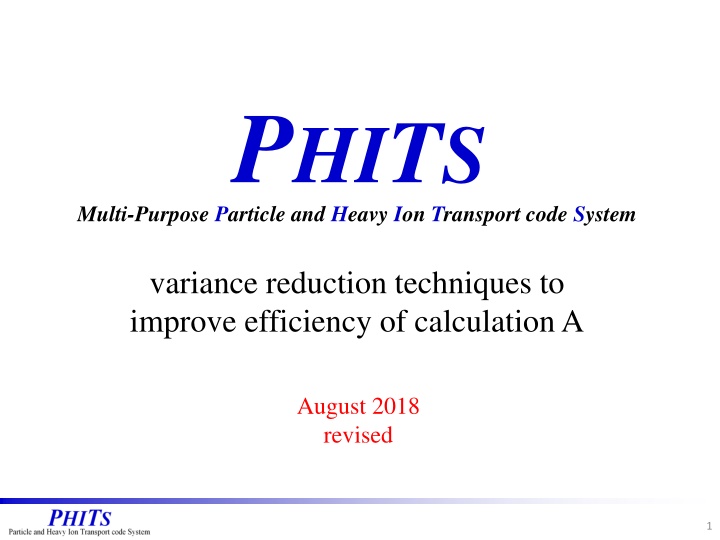 PHITS

Multi-Purpose Particle and Heavy Ion Transport code System

variance reduction techniques to improve efficiency of calculation A

August 2018
revised

PHITS
Particle and Heavy Ion Transport code System

1